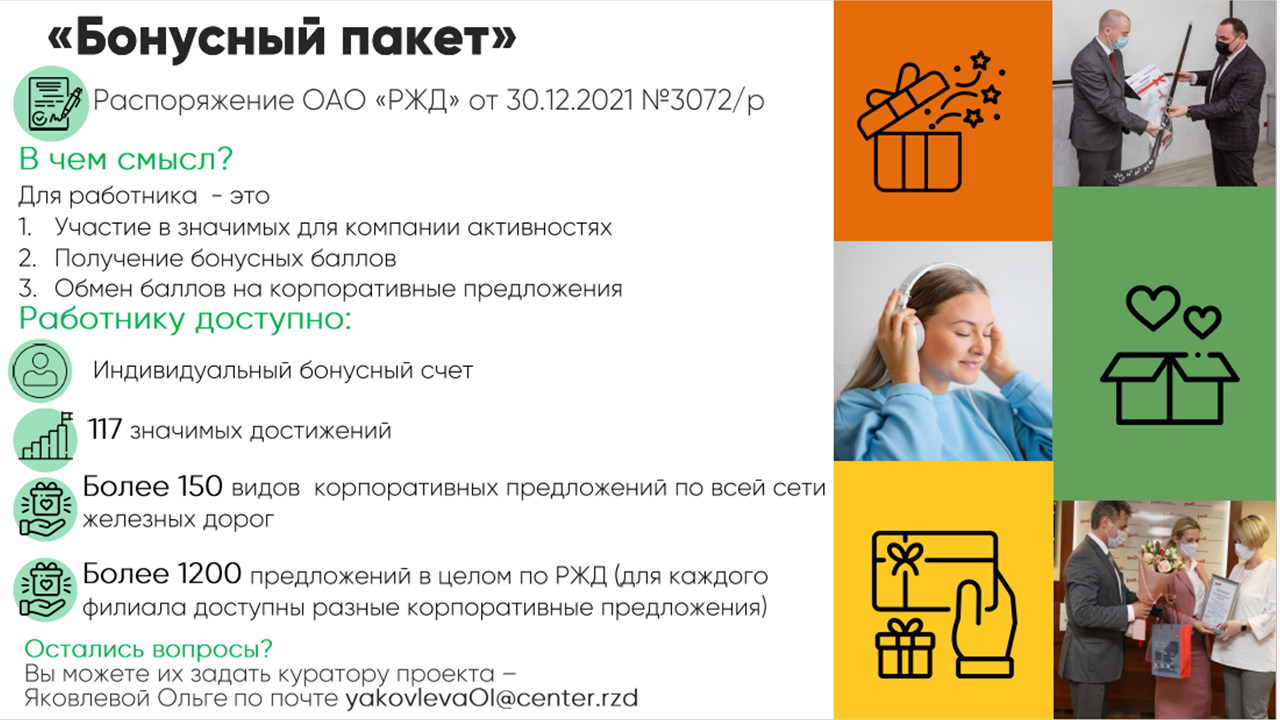 «Бонусный пакет»

Распоряжение ОАО «РЖД» от 30.12.2021 №3072/р

В чем смысл?

Для работника - это

1. Участие в значимых для компании активностях
2. Получение бонусных баллов
3. Обмен баллов на корпоративные предложения

Работнику доступно:

Индивидуальный бонусный счет

117 значимых достижений

Более 150 видов корпоративных предложений по всей сети железных дорог

Более 1200 предложений в целом по РЖД (для каждого филиала доступны разные корпоративные предложения)

Остались вопросы?
Вы можете их задать куратору проекта – Яковлевой Ольге по почте yakovlevaOl@center.rzd